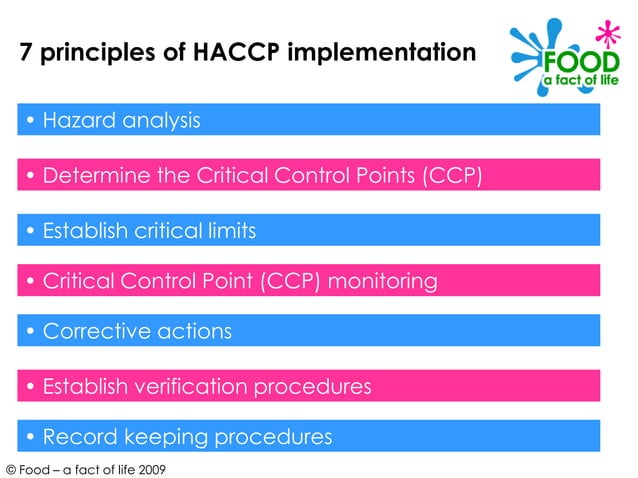 7 principles of HACCP implementation

FOOD
a fact of life

• Hazard analysis

• Determine the Critical Control Points (CCP)

• Establish critical limits

• Critical Control Point (CCP) monitoring

• Corrective actions

• Establish verification procedures

• Record keeping procedures

© Food – a fact of life 2009